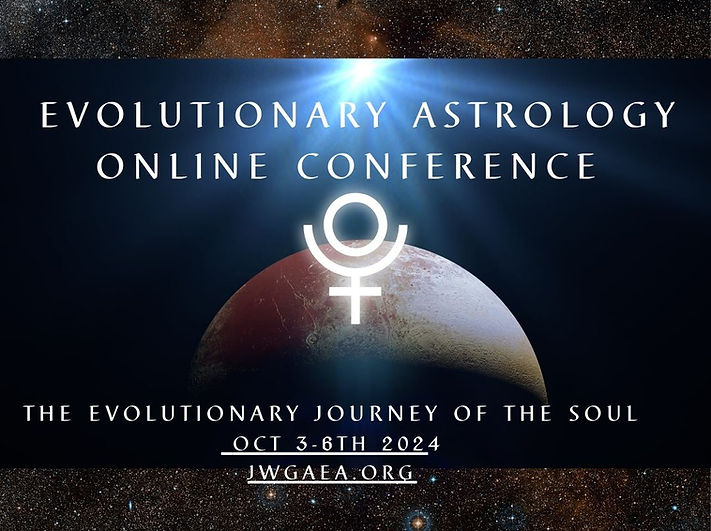 EVOLUTIONARY ASTROLOGY
ONLINE CONFERENCE

THE EVOLUTIONARY JOURNEY OF THE SOUL
OCT 3-6TH 2024
JWGAEA.ORG